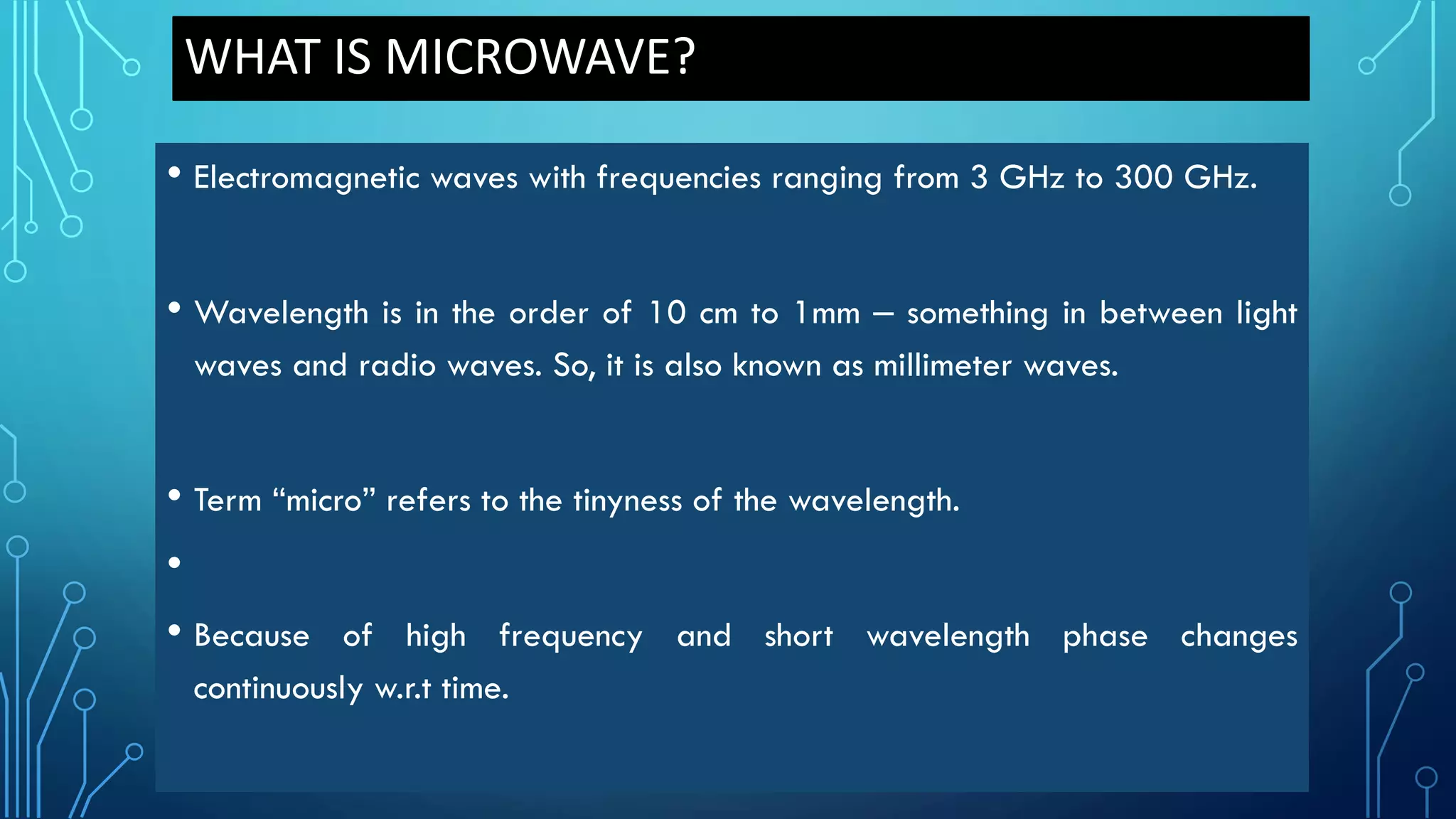 WHAT IS MICROWAVE?

• Electromagnetic waves with frequencies ranging from 3 GHz to 300 GHz.

• Wavelength is in the order of 10 cm to 1mm – something in between light waves and radio waves. So, it is also known as millimeter waves.

• Term “micro” refers to the tinyness of the wavelength.

•

• Because of high frequency and short wavelength phase changes continuously w.r.t time.